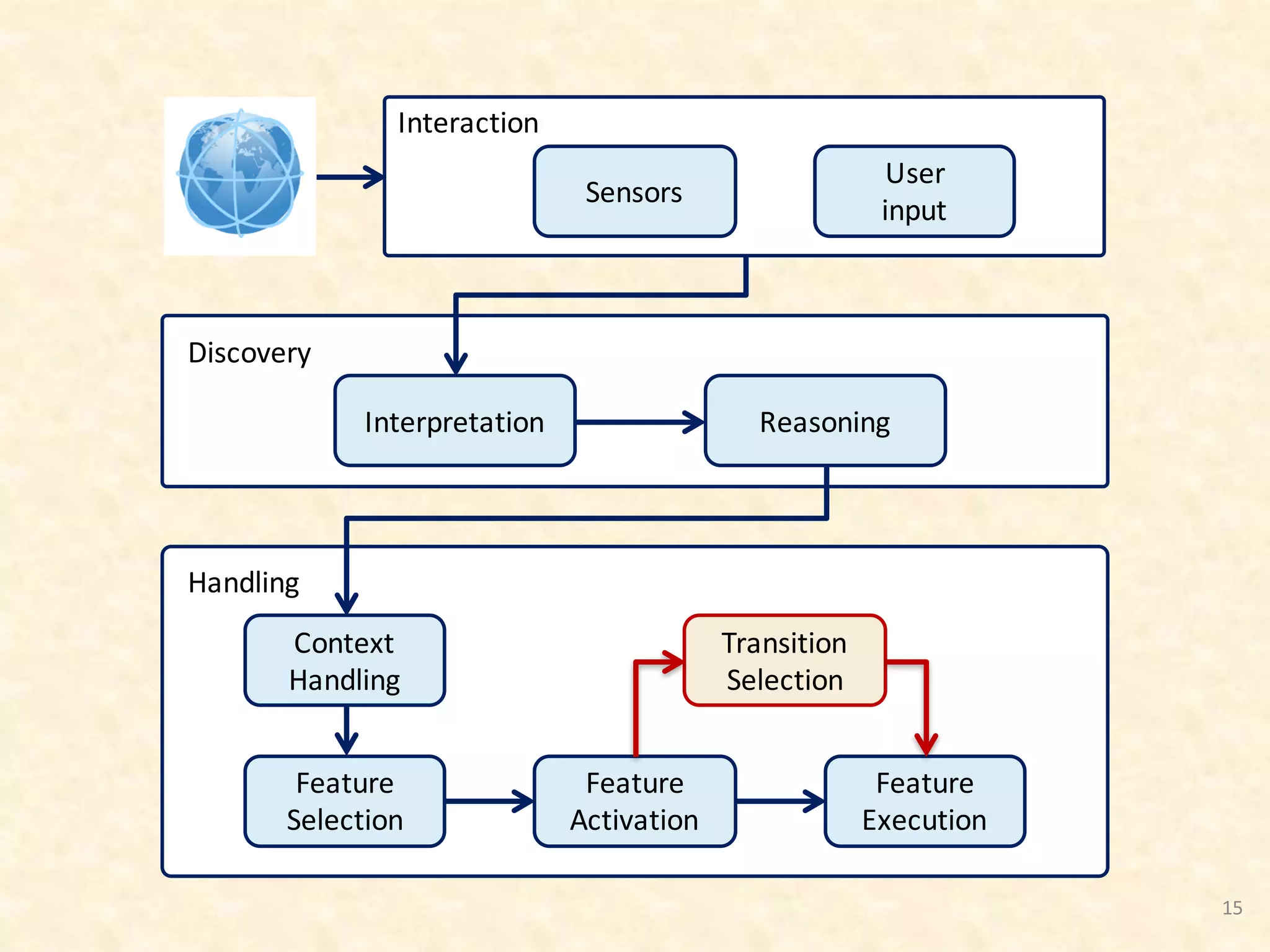 Interaction

Sensors

User input

Discovery

Interpretation

Reasoning

Handling

Context Handling

Transition Selection

Feature Selection

Feature Activation

Feature Execution

15